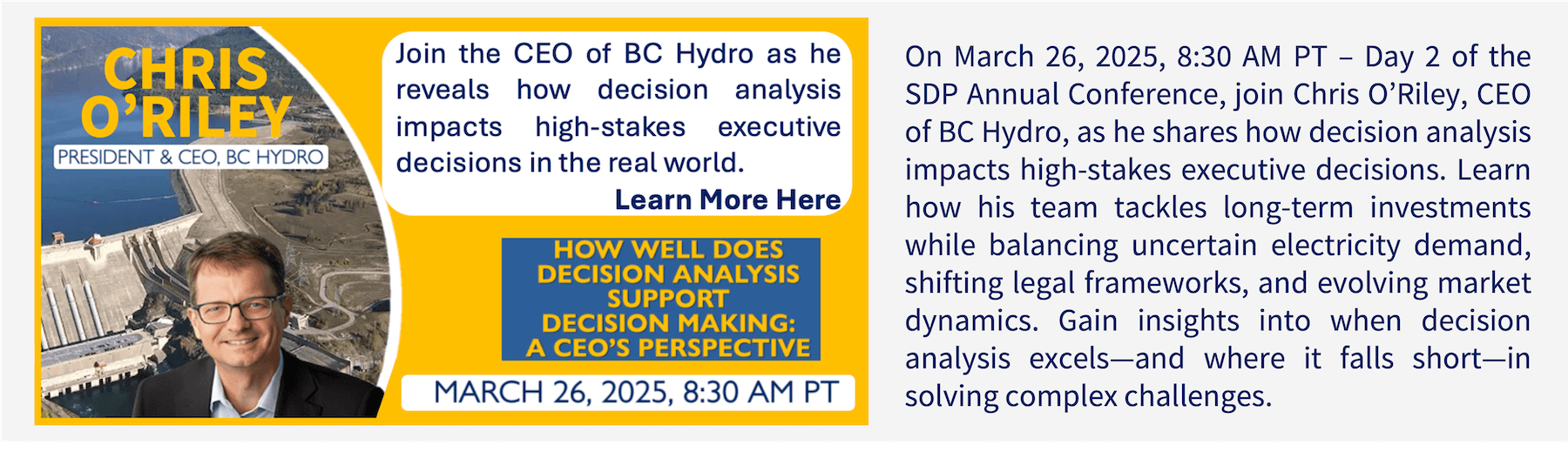 CHRIS O'RILEY
PRESIDENT & CEO, BC HYDRO

Join the CEO of BC Hydro as he reveals how decision analysis impacts high-stakes executive decisions in the real world.

Learn More Here

HOW WELL DOES DECISION ANALYSIS SUPPORT DECISION MAKING: A CEO'S PERSPECTIVE

MARCH 26, 2025, 8:30 AM PT

On March 26, 2025, 8:30 AM PT – Day 2 of the SDP Annual Conference, join Chris O'Riley, CEO of BC Hydro, as he shares how decision analysis impacts high-stakes executive decisions. Learn how his team tackles long-term investments while balancing uncertain electricity demand, shifting legal frameworks, and evolving market dynamics. Gain insights into when decision analysis excels—and where it falls short—in solving complex challenges.